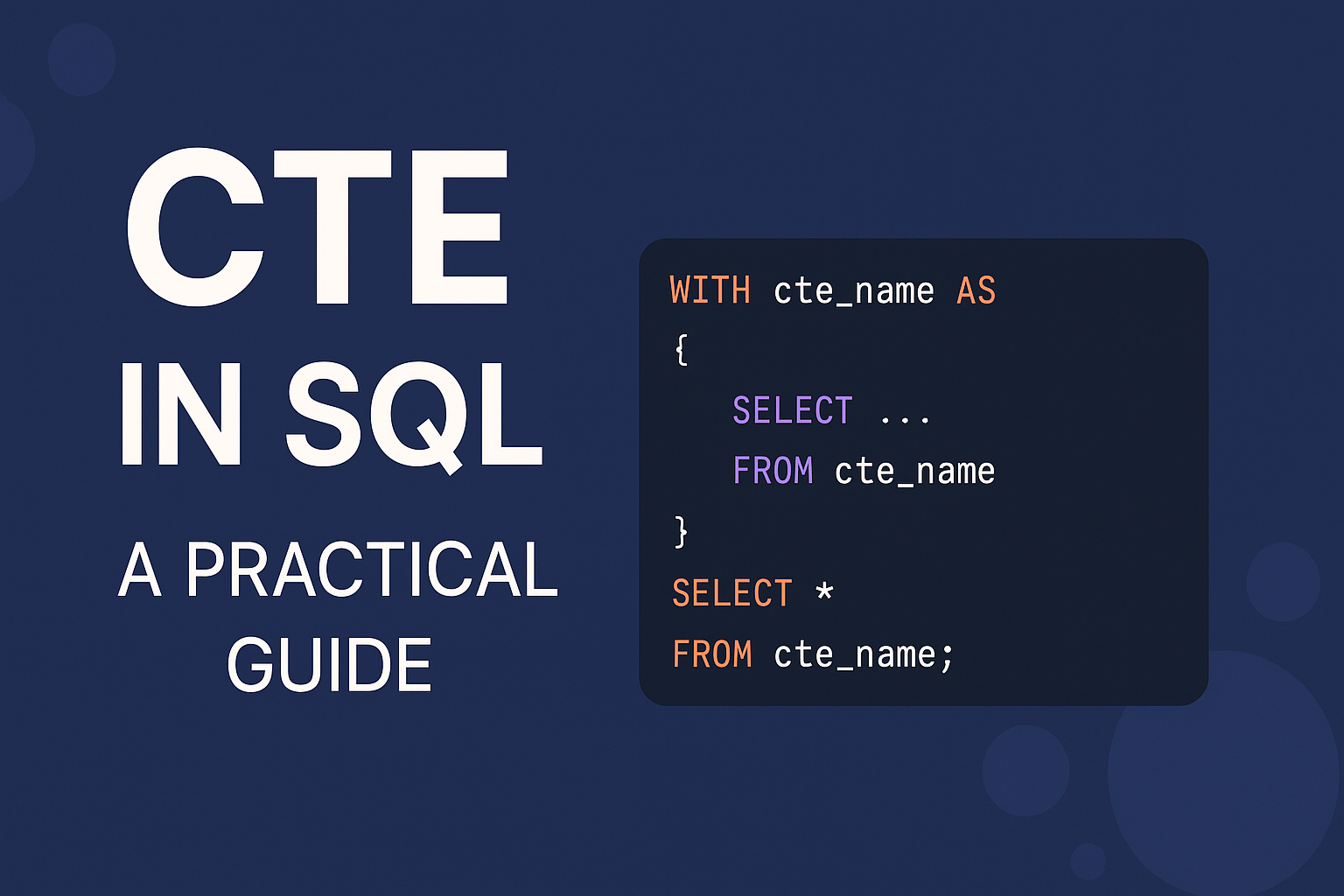 CTE
IN SQL
A PRACTICAL GUIDE

WITH cte_name AS
{
SELECT ...
FROM cte_name
}
SELECT *
FROM cte_name;